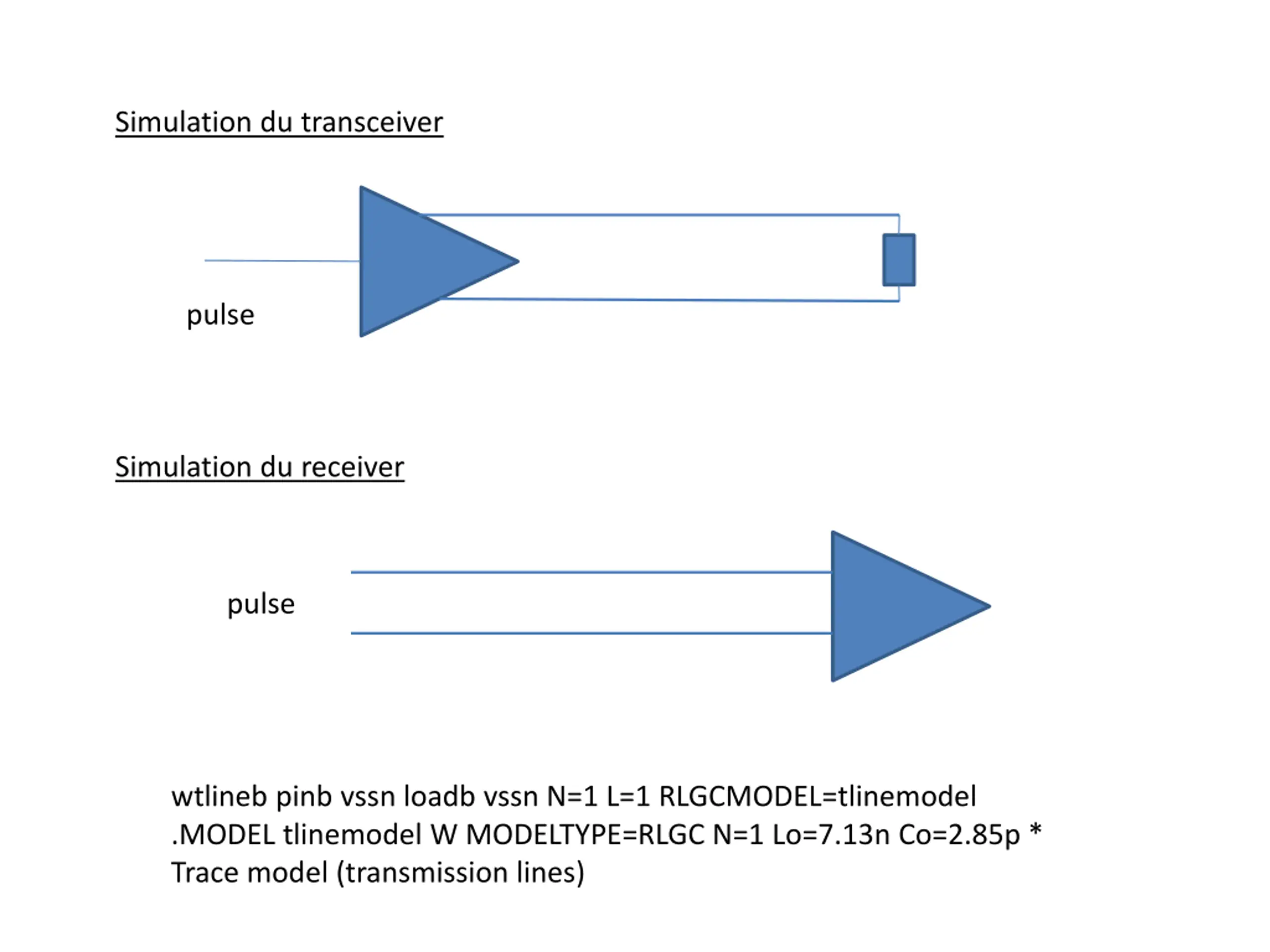 Simulation du transceiver

pulse

Simulation du receiver

pulse

wtlineb pinb vssn loadb vssn N=1 L=1 RLGCMODEL=tlinemodel
.MODEL tlinemodel W MODELTYPE=RLGC N=1 Lo=7.13n Co=2.85p *
Trace model (transmission lines)